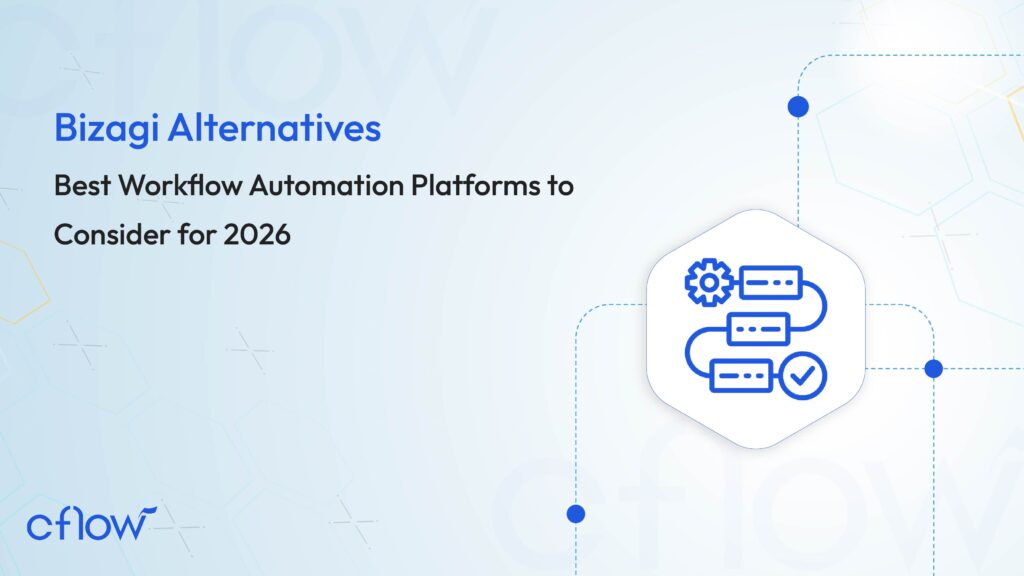 Bizagi Alternatives

Best Workflow Automation Platforms to Consider for 2026

cflow